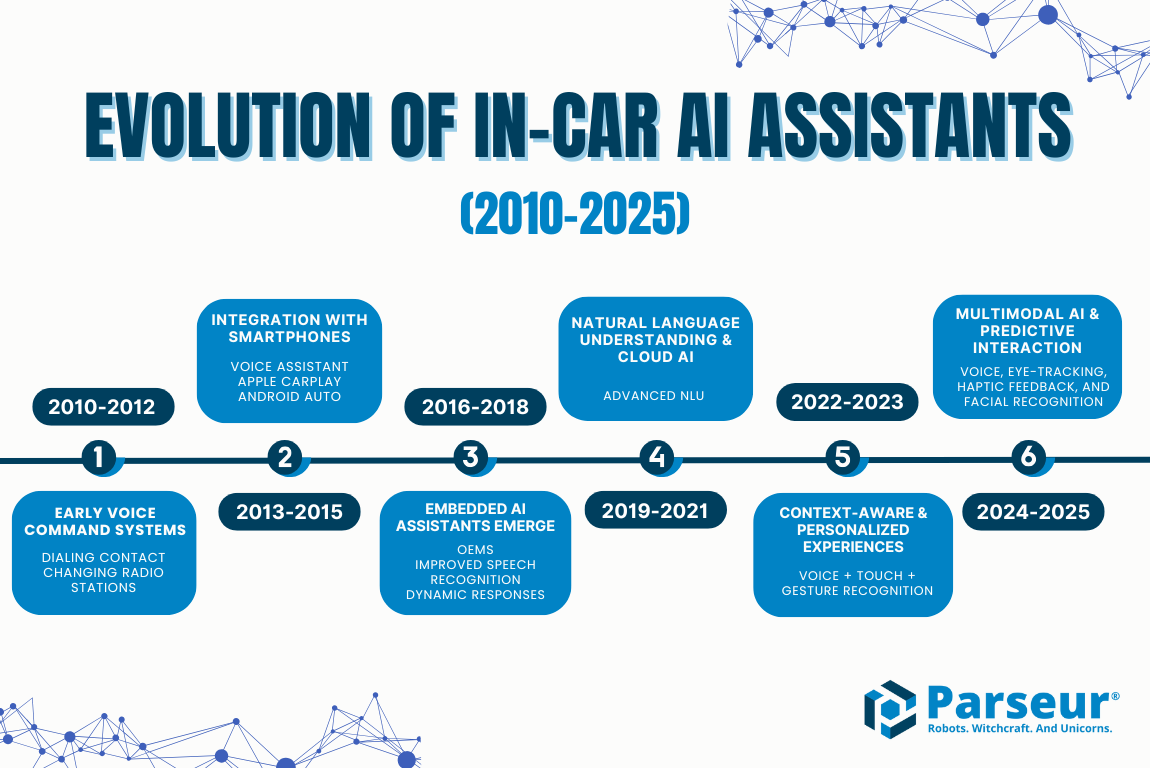 EVOLUTION OF IN-CAR AI ASSISTANTS

(2010-2025)

2010-2012

1

EARLY VOICE COMMAND SYSTEMS

DIALING CONTACT
CHANGING RADIO STATIONS

INTEGRATION WITH SMARTPHONES

VOICE ASSISTANT
APPLE CARPLAY
ANDROID AUTO

2

2013-2015

2016-2018

3

EMBEDDED AI ASSISTANTS EMERGE

OEMS
IMPROVED SPEECH RECOGNITION
DYNAMIC RESPONSES

NATURAL LANGUAGE UNDERSTANDING & CLOUD AI

ADVANCED NLU

4

2019-2021

2022-2023

5

CONTEXT-AWARE & PERSONALIZED EXPERIENCES

VOICE + TOUCH + GESTURE RECOGNITION

MULTIMODAL AI & PREDICTIVE INTERACTION

VOICE, EYE-TRACKING, HAPTIC FEEDBACK, AND FACIAL RECOGNITION

6

2024-2025

Parseur®
Robots. Witchcraft. And Unicorns.